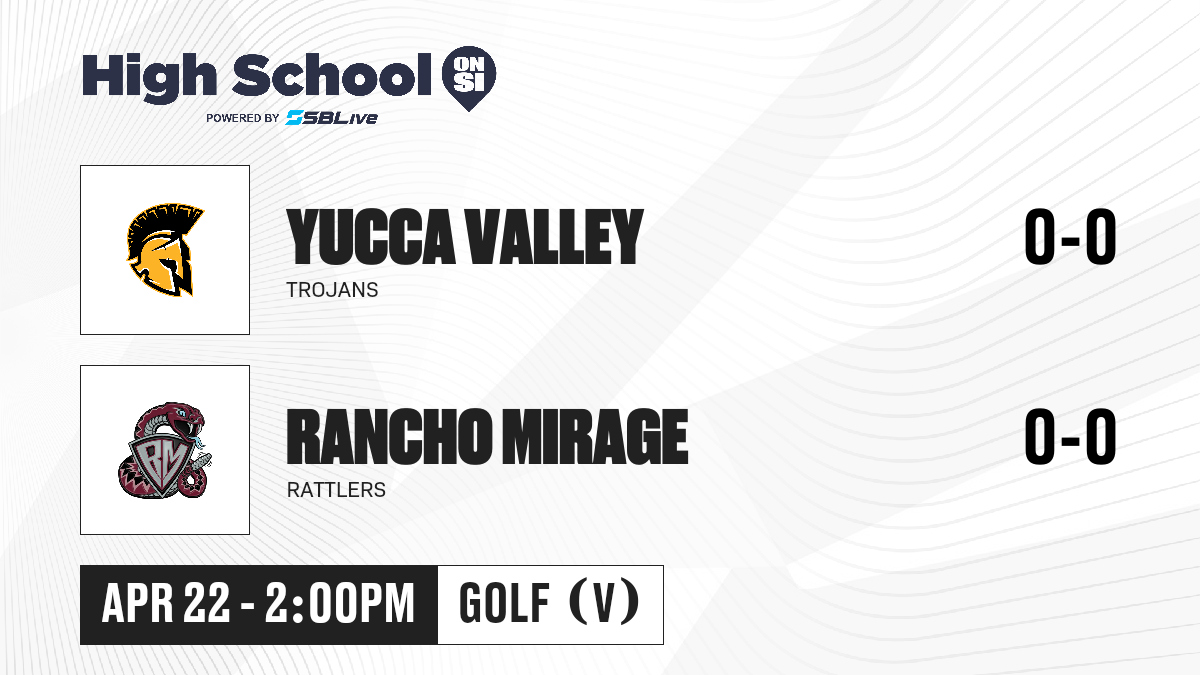 High School ON SI
POWERED BY SBLive

YUCCA VALLEY
TROJANS
0-0

RM
RANCHO MIRAGE
RATTLERS
0-0

APR 22 - 2:00PM
GOLF (V)